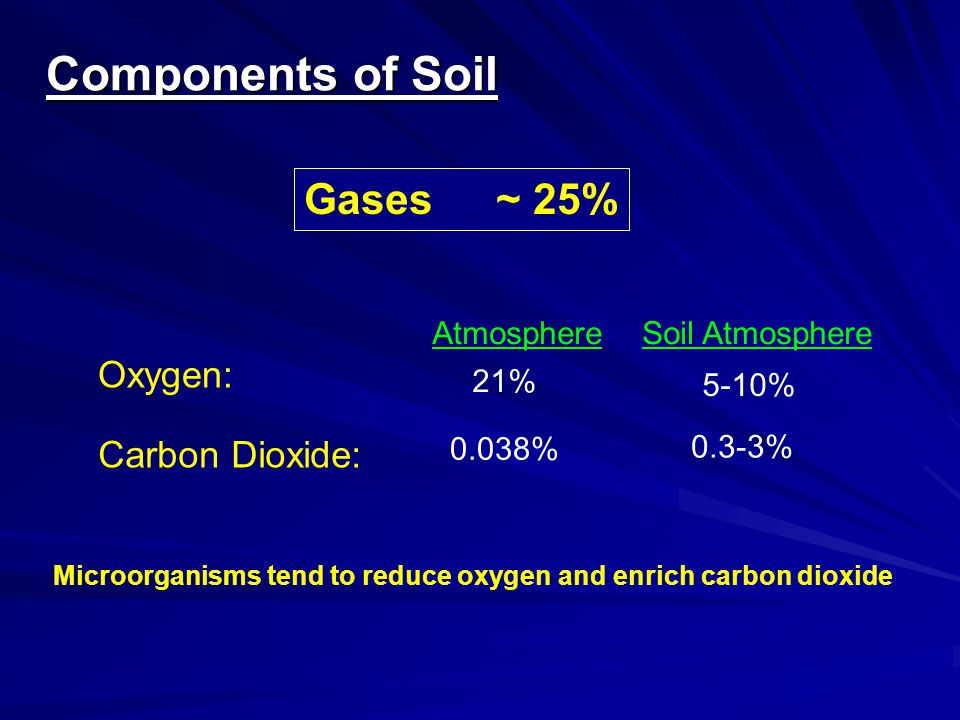 Components of Soil

Gases ~ 25%

| | Atmosphere | Soil Atmosphere |
|---|---|---|
| Oxygen: | 21% | 5-10% |
| Carbon Dioxide: | 0.038% | 0.3-3% |

Microorganisms tend to reduce oxygen and enrich carbon dioxide